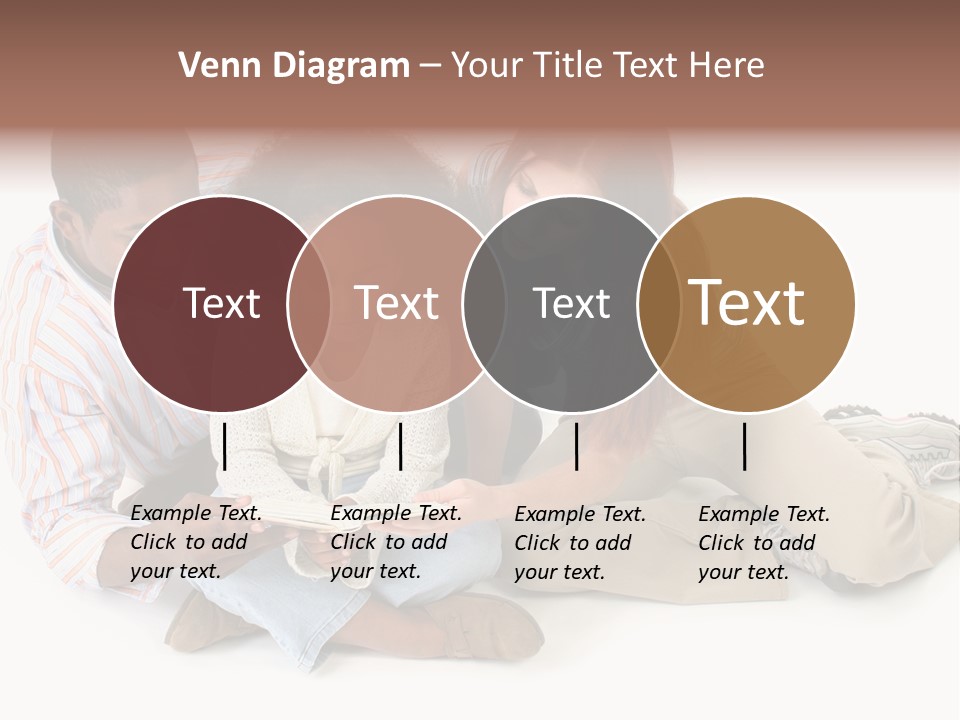 Venn Diagram – Your Title Text Here

Text

Text

Text

Text

Example Text. Click to add your text.

Example Text. Click to add your text.

Example Text. Click to add your text.

Example Text. Click to add your text.